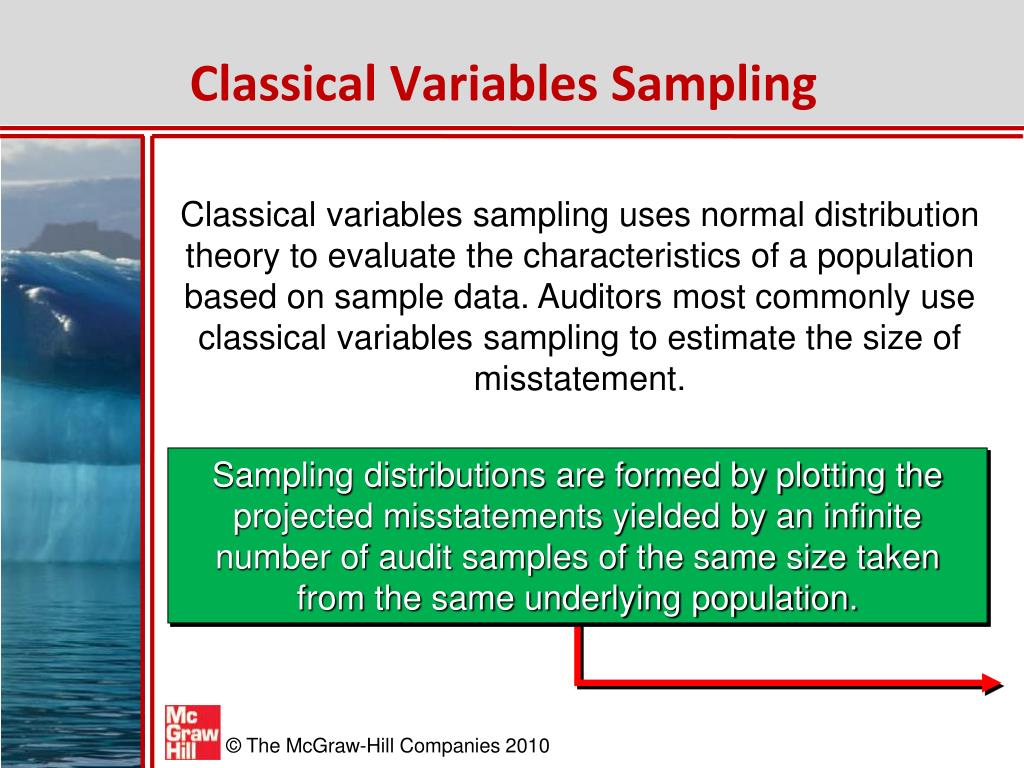 Classical Variables Sampling

Classical variables sampling uses normal distribution theory to evaluate the characteristics of a population based on sample data. Auditors most commonly use classical variables sampling to estimate the size of misstatement.

Sampling distributions are formed by plotting the projected misstatements yielded by an infinite number of audit samples of the same size taken from the same underlying population.

Mc Graw Hill

© The McGraw-Hill Companies 2010